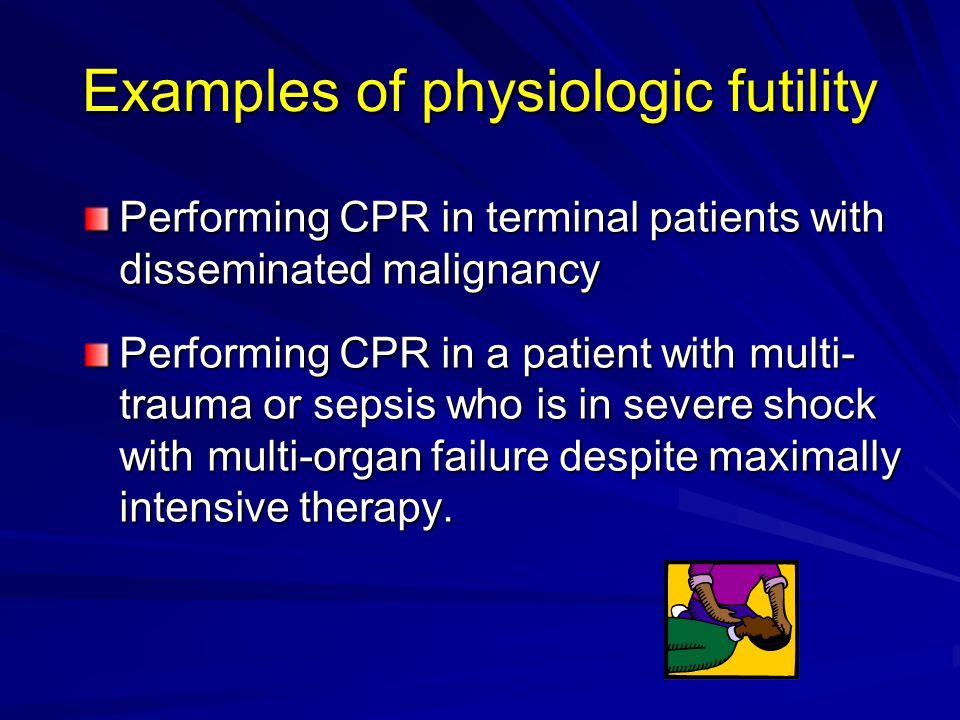 Examples of physiologic futility

Performing CPR in terminal patients with disseminated malignancy

Performing CPR in a patient with multi-trauma or sepsis who is in severe shock with multi-organ failure despite maximally intensive therapy.